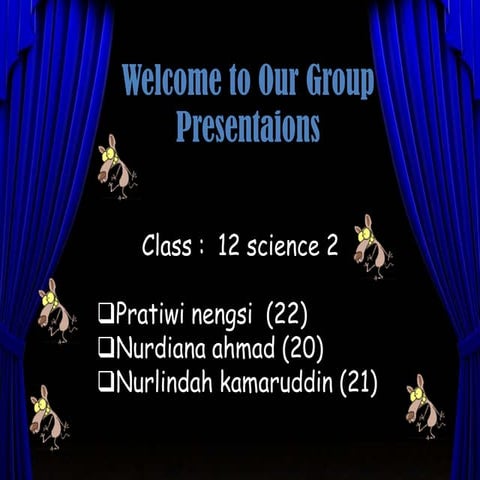 Welcome to Our Group Presentaions

Class : 12 science 2

❑Pratiwi nengsi (22)
❑Nurdiana ahmad (20)
❑Nurlindah kamaruddin (21)